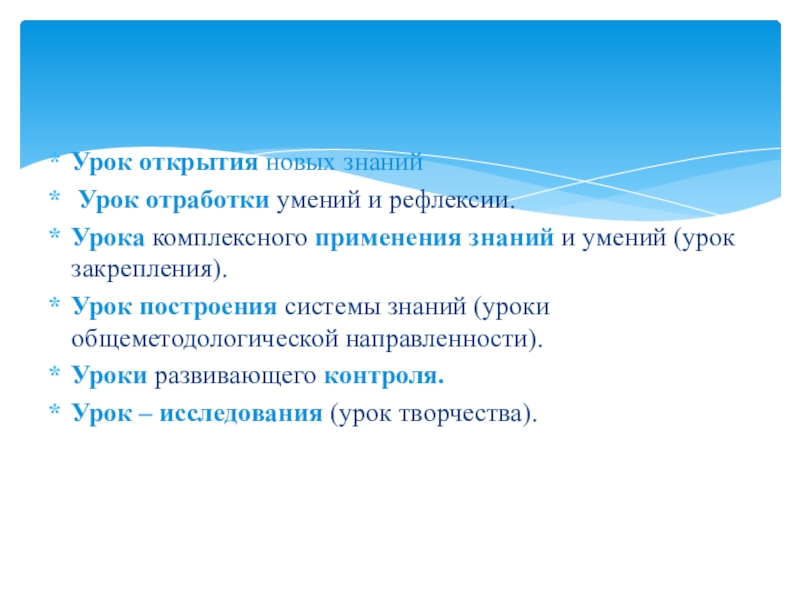 * Урок открытия новых знаний
* Урок отработки умений и рефлексии.
* Урока комплексного применения знаний и умений (урок закрепления).
* Урок построения системы знаний (уроки общеметодологической направленности).
* Уроки развивающего контроля.
* Урок – исследования (урок творчества).